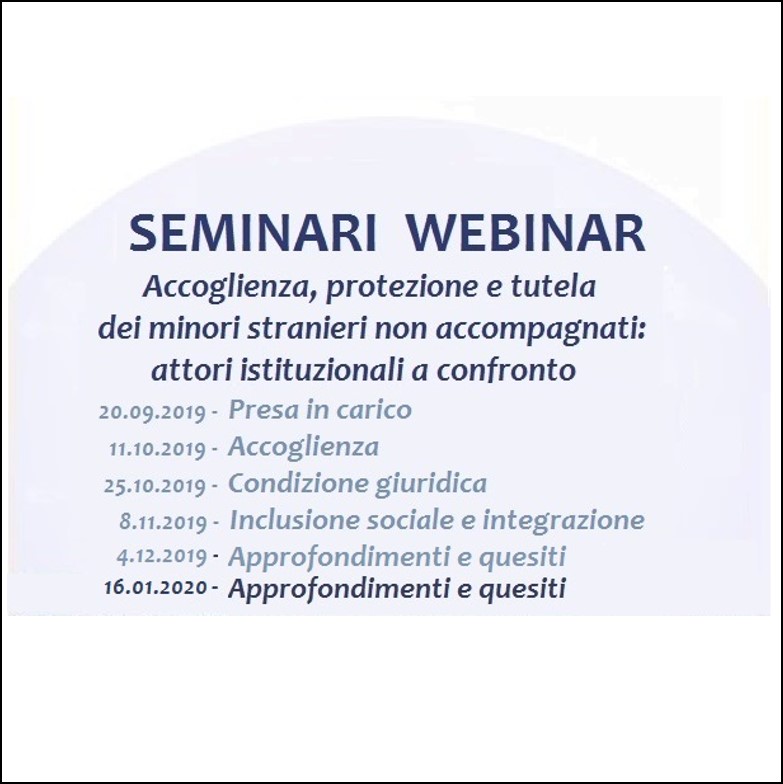 SEMINARI WEBINAR

Accoglienza, protezione e tutela dei minori stranieri non accompagnati: attori istituzionali a confronto

20.09.2019 - Presa in carico
11.10.2019 - Accoglienza
25.10.2019 - Condizione giuridica
8.11.2019 - Inclusione sociale e integrazione
4.12.2019 - Approfondimenti e quesiti
16.01.2020 - Approfondimenti e quesiti